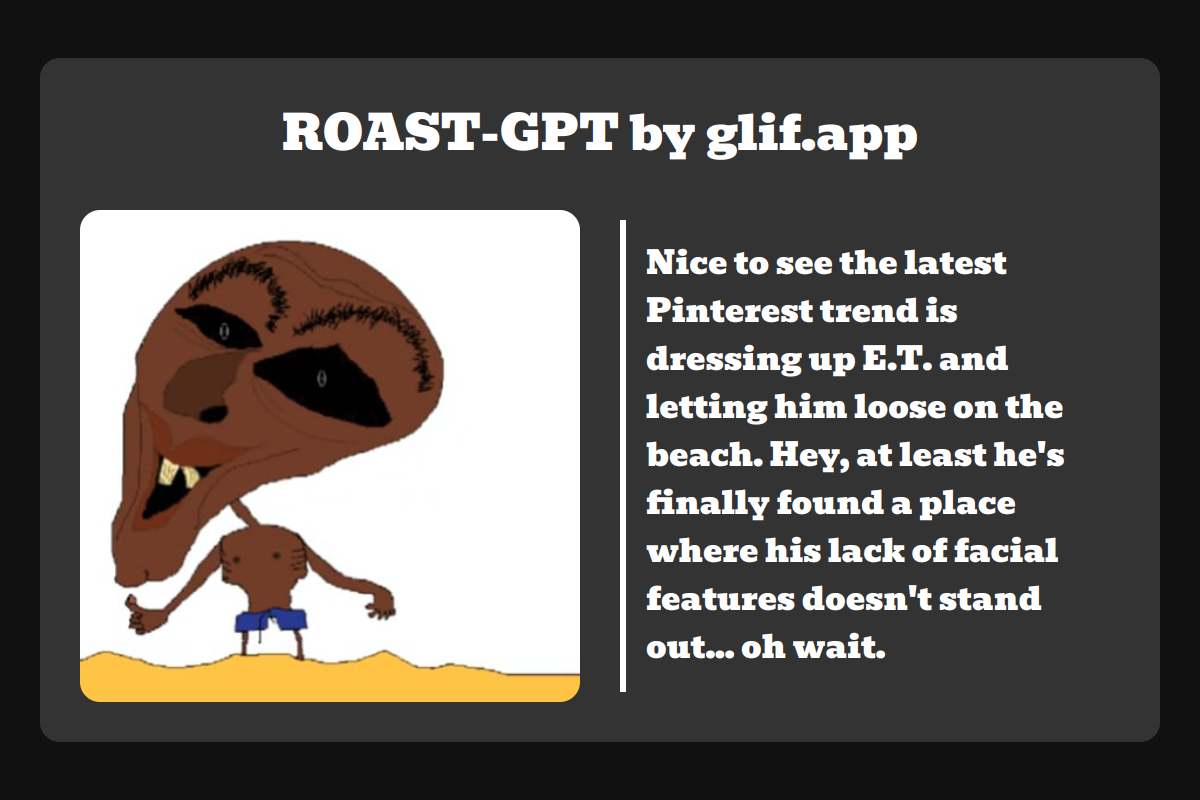 ROAST-GPT by glif.app

Nice to see the latest Pinterest trend is dressing up E.T. and letting him loose on the beach. Hey, at least he's finally found a place where his lack of facial features doesn't stand out... oh wait.